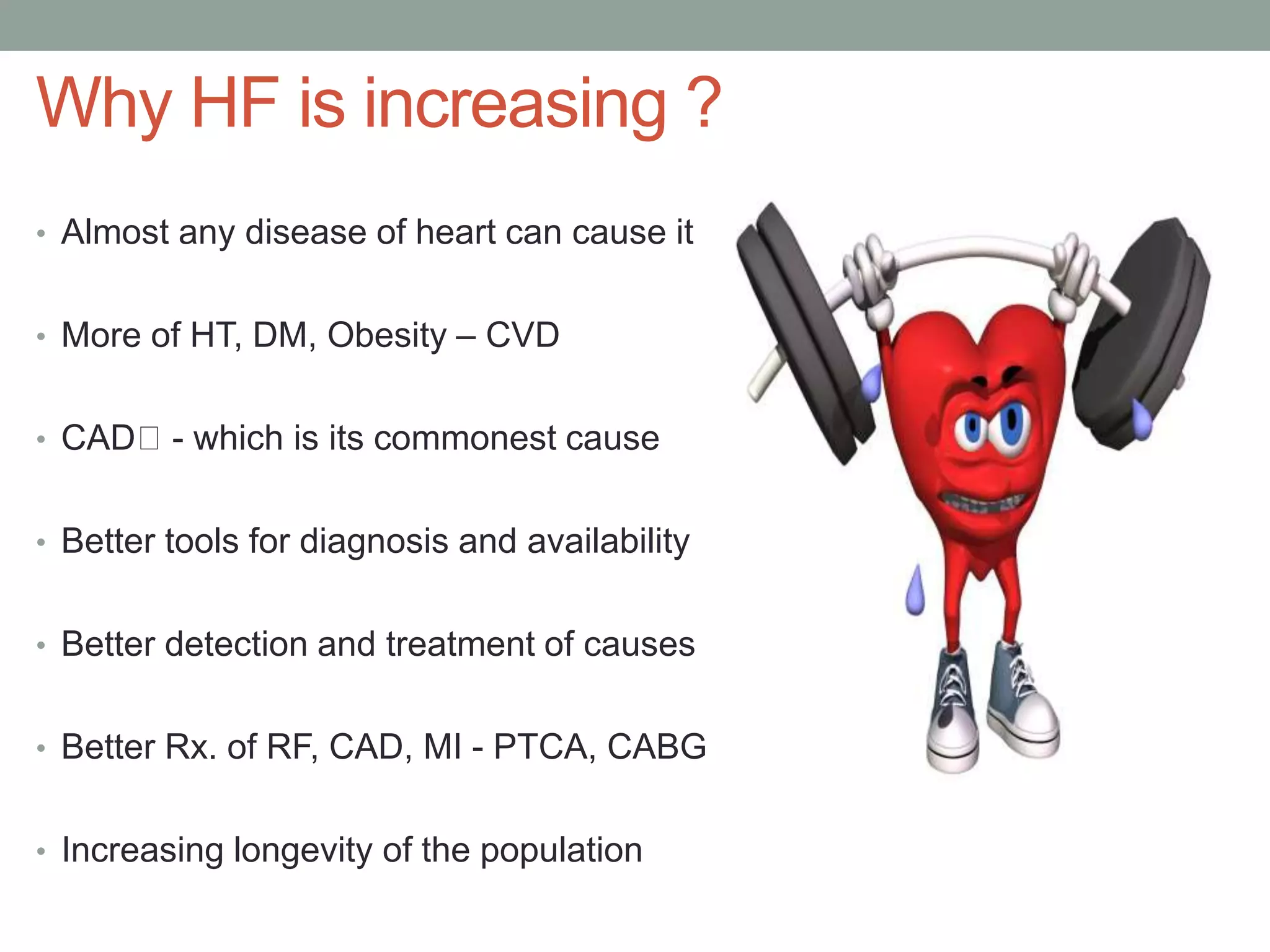 Why HF is increasing ?

• Almost any disease of heart can cause it

• More of HT, DM, Obesity – CVD

• CAD□ - which is its commonest cause

• Better tools for diagnosis and availability

• Better detection and treatment of causes

• Better Rx. of RF, CAD, MI - PTCA, CABG

• Increasing longevity of the population